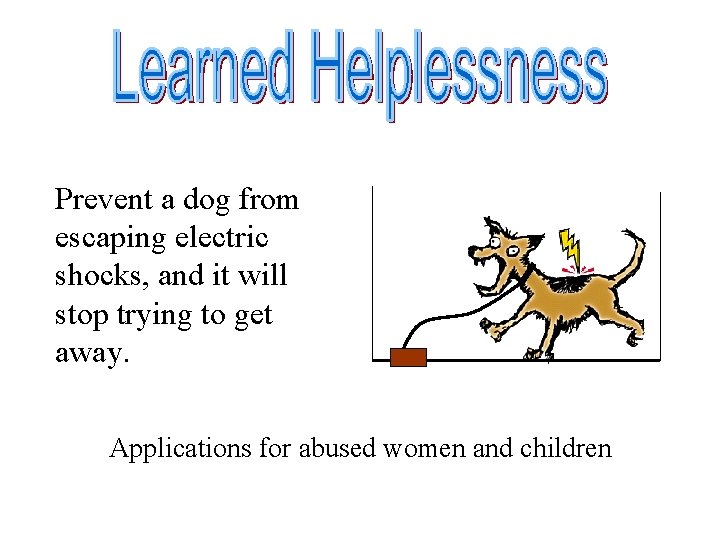 Learned Helplessness

Prevent a dog from escaping electric shocks, and it will stop trying to get away.

Applications for abused women and children